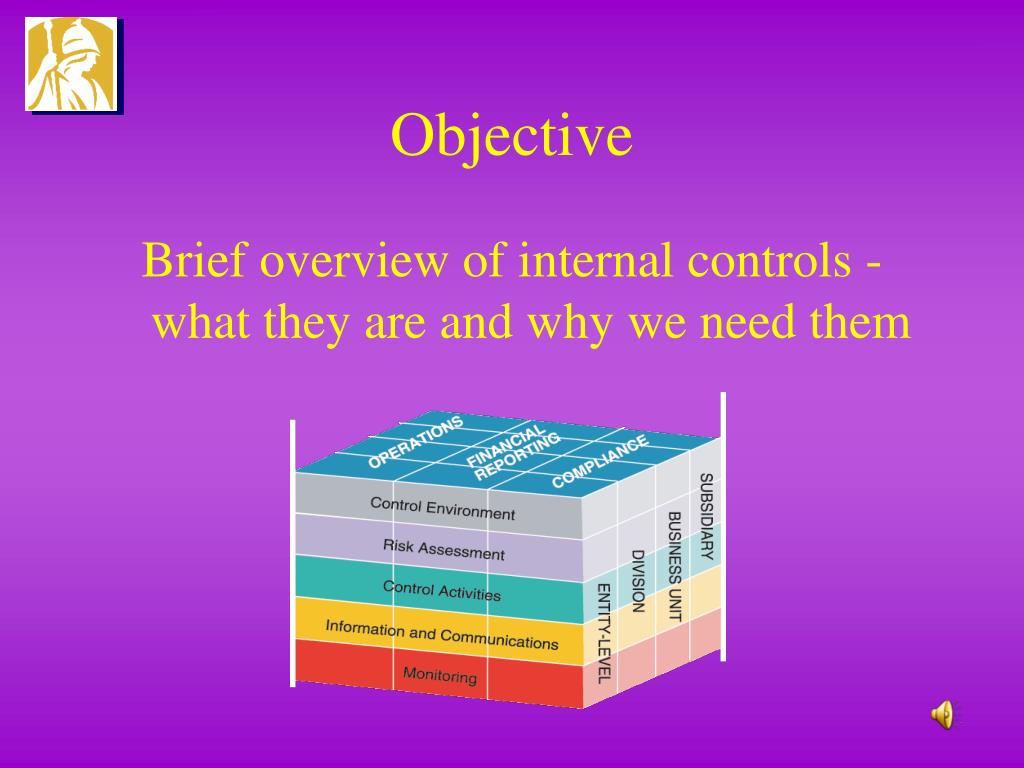 Objective

Brief overview of internal controls - what they are and why we need them

OPERATIONS
FINANCIAL REPORTING
COMPLIANCE

Control Environment
Risk Assessment
Control Activities
Information and Communications
Monitoring

ENTITY-LEVEL
DIVISION
BUSINESS UNIT
SUBSIDIARY